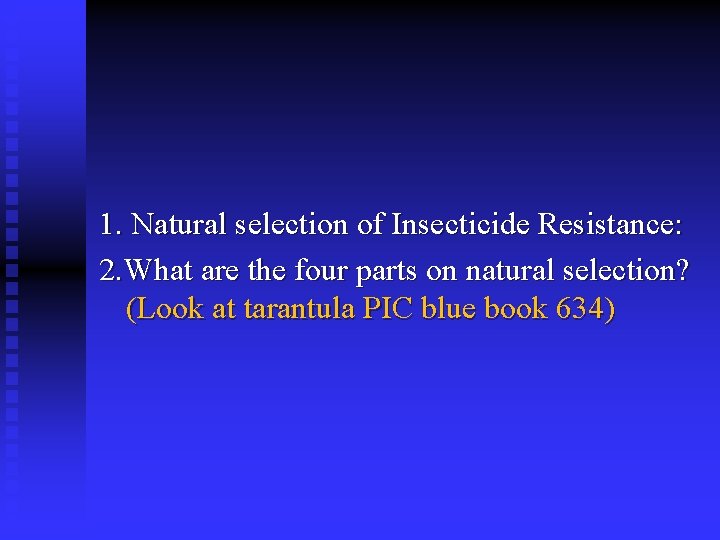 1. Natural selection of Insecticide Resistance:

2. What are the four parts on natural selection? (Look at tarantula PIC blue book 634)